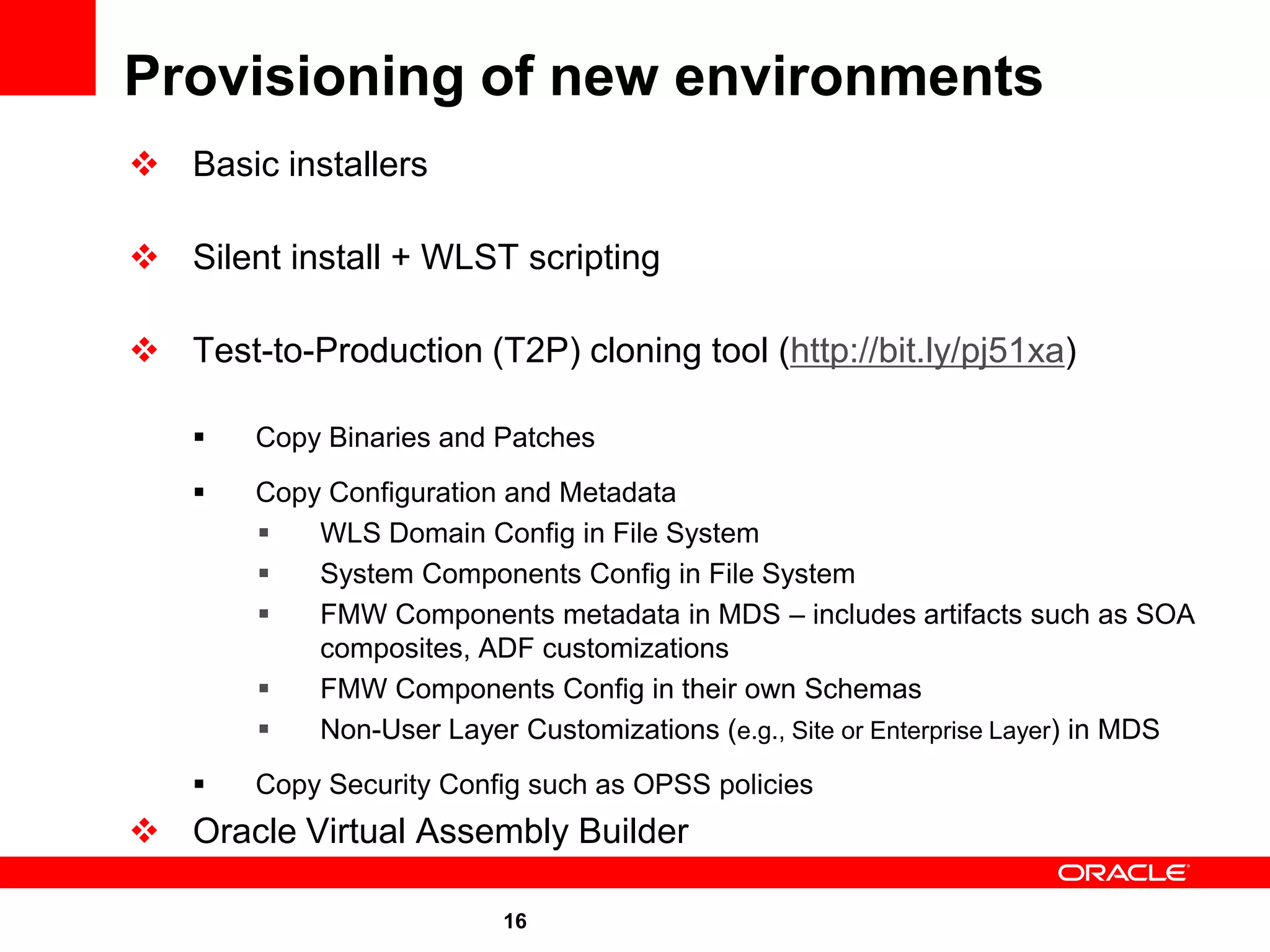 Provisioning of new environments

❖ Basic installers

❖ Silent install + WLST scripting

❖ Test-to-Production (T2P) cloning tool (http://bit.ly/pj51xa)

▪ Copy Binaries and Patches

▪ Copy Configuration and Metadata
  ▪ WLS Domain Config in File System
  ▪ System Components Config in File System
  ▪ FMW Components metadata in MDS – includes artifacts such as SOA composites, ADF customizations
  ▪ FMW Components Config in their own Schemas
  ▪ Non-User Layer Customizations (e.g., Site or Enterprise Layer) in MDS

▪ Copy Security Config such as OPSS policies

❖ Oracle Virtual Assembly Builder

ORACLE

16